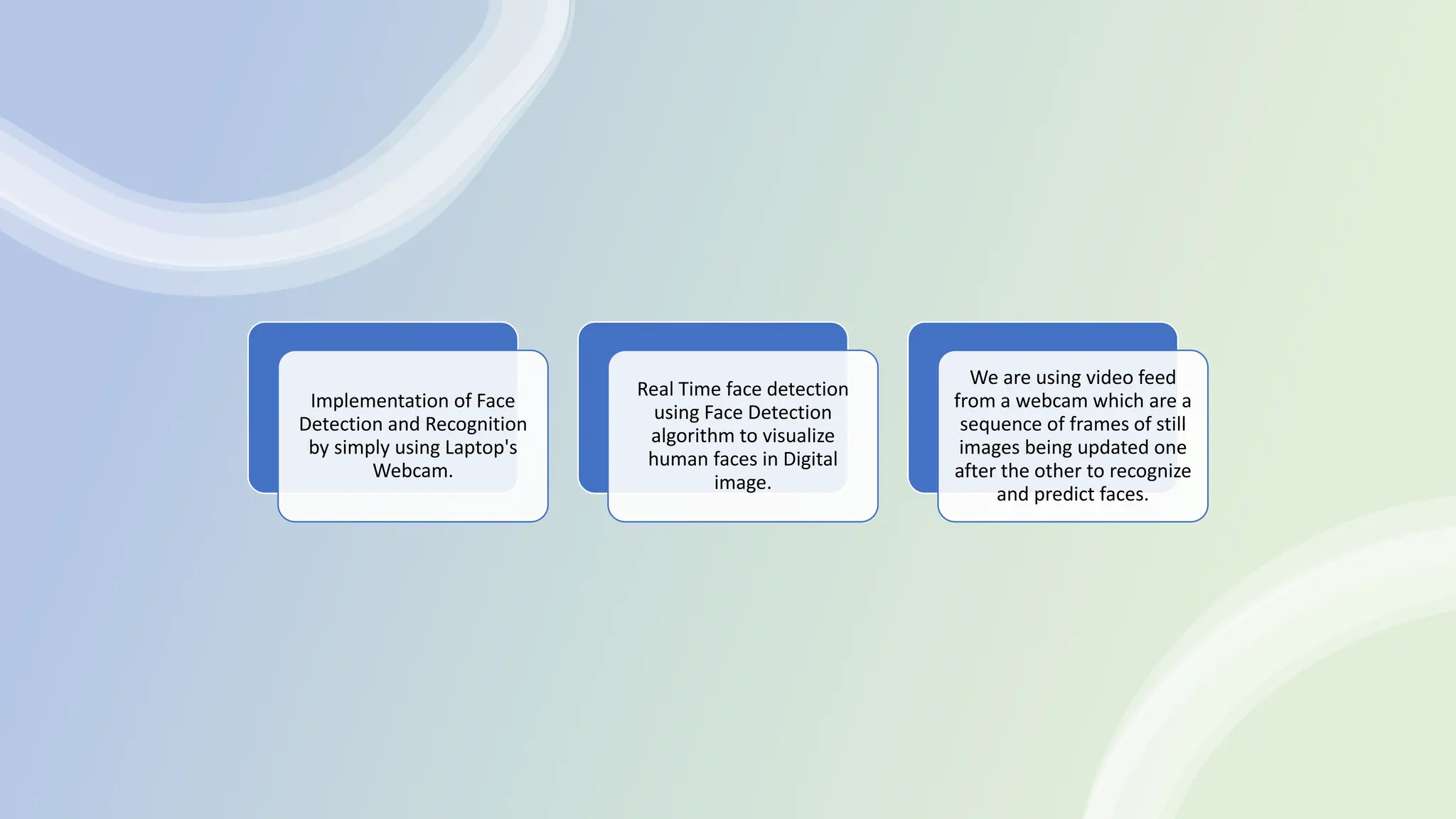 Implementation of Face Detection and Recognition by simply using Laptop's Webcam.

Real Time face detection using Face Detection algorithm to visualize human faces in Digital image.

We are using video feed from a webcam which are a sequence of frames of still images being updated one after the other to recognize and predict faces.